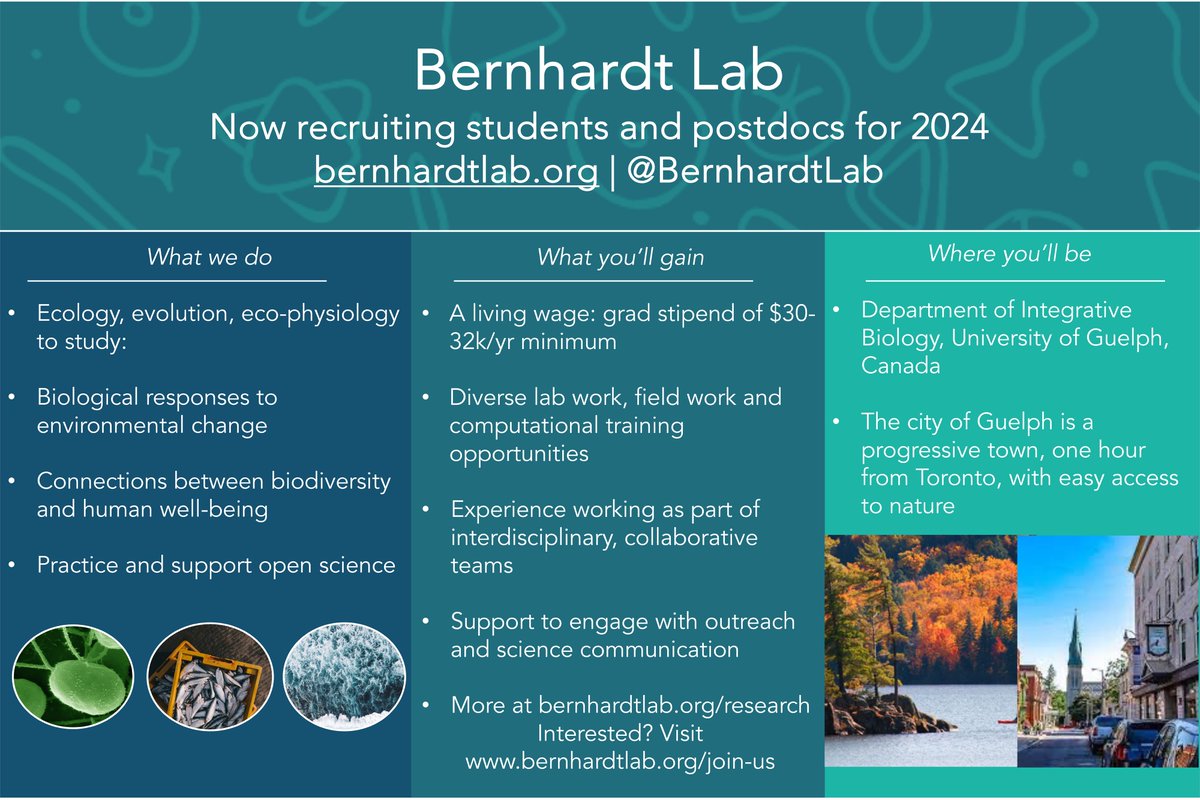 Bernhardt Lab
Now recruiting students and postdocs for 2024
bernhardtlab.org | @BernhardtLab

What we do

• Ecology, evolution, eco-physiology to study:

• Biological responses to environmental change

• Connections between biodiversity and human well-being

• Practice and support open science

What you'll gain

• A living wage: grad stipend of $30-32k/yr minimum

• Diverse lab work, field work and computational training opportunities

• Experience working as part of interdisciplinary, collaborative teams

• Support to engage with outreach and science communication

• More at bernhardtlab.org/research

Interested? Visit www.bernhardtlab.org/join-us

Where you'll be

• Department of Integrative Biology, University of Guelph, Canada

• The city of Guelph is a progressive town, one hour from Toronto, with easy access to nature